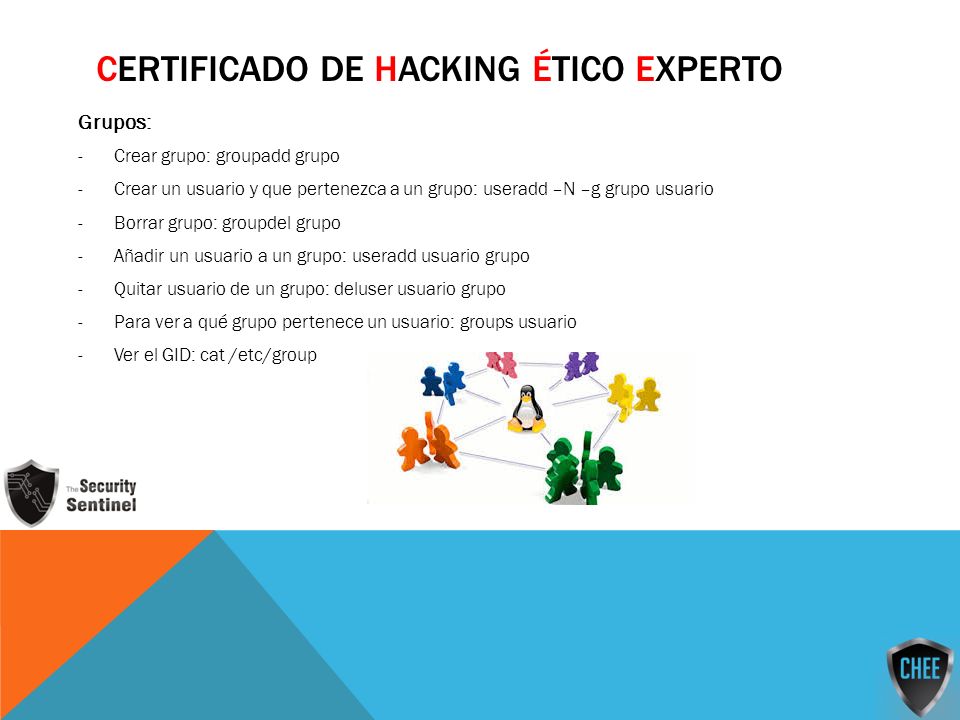 CERTIFICADO DE HACKING ÉTICO EXPERTO

Grupos:

- Crear grupo: groupadd grupo
- Crear un usuario y que pertenezca a un grupo: useradd –N –g grupo usuario
- Borrar grupo: groupdel grupo
- Añadir un usuario a un grupo: useradd usuario grupo
- Quitar usuario de un grupo: deluser usuario grupo
- Para ver a qué grupo pertenece un usuario: groups usuario
- Ver el GID: cat /etc/group

The Security Sentinel

CHEE